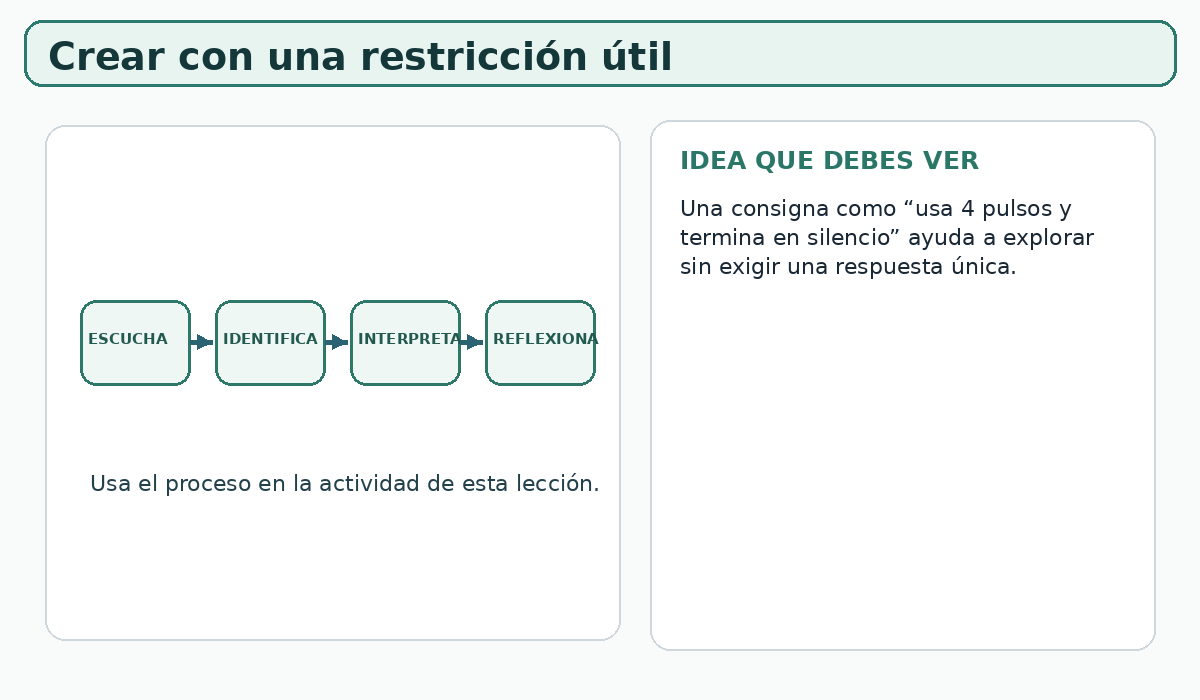 Crear con una restricción útil

ESCUCHA
IDENTIFICA
INTERPRETA
REFLEXIONA

Usa el proceso en la actividad de esta lección.

IDEA QUE DEBES VER

Una consigna como “usa 4 pulsos y termina en silencio” ayuda a explorar sin exigir una respuesta única.